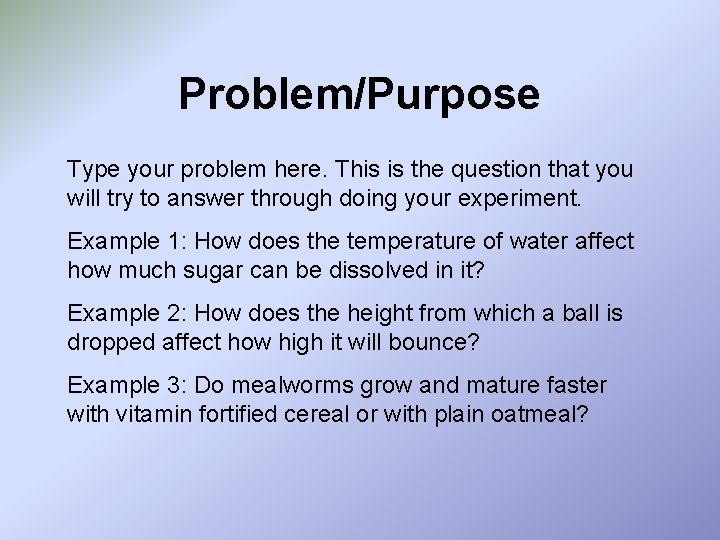 Problem/Purpose

Type your problem here. This is the question that you will try to answer through doing your experiment.

Example 1: How does the temperature of water affect how much sugar can be dissolved in it?

Example 2: How does the height from which a ball is dropped affect how high it will bounce?

Example 3: Do mealworms grow and mature faster with vitamin fortified cereal or with plain oatmeal?